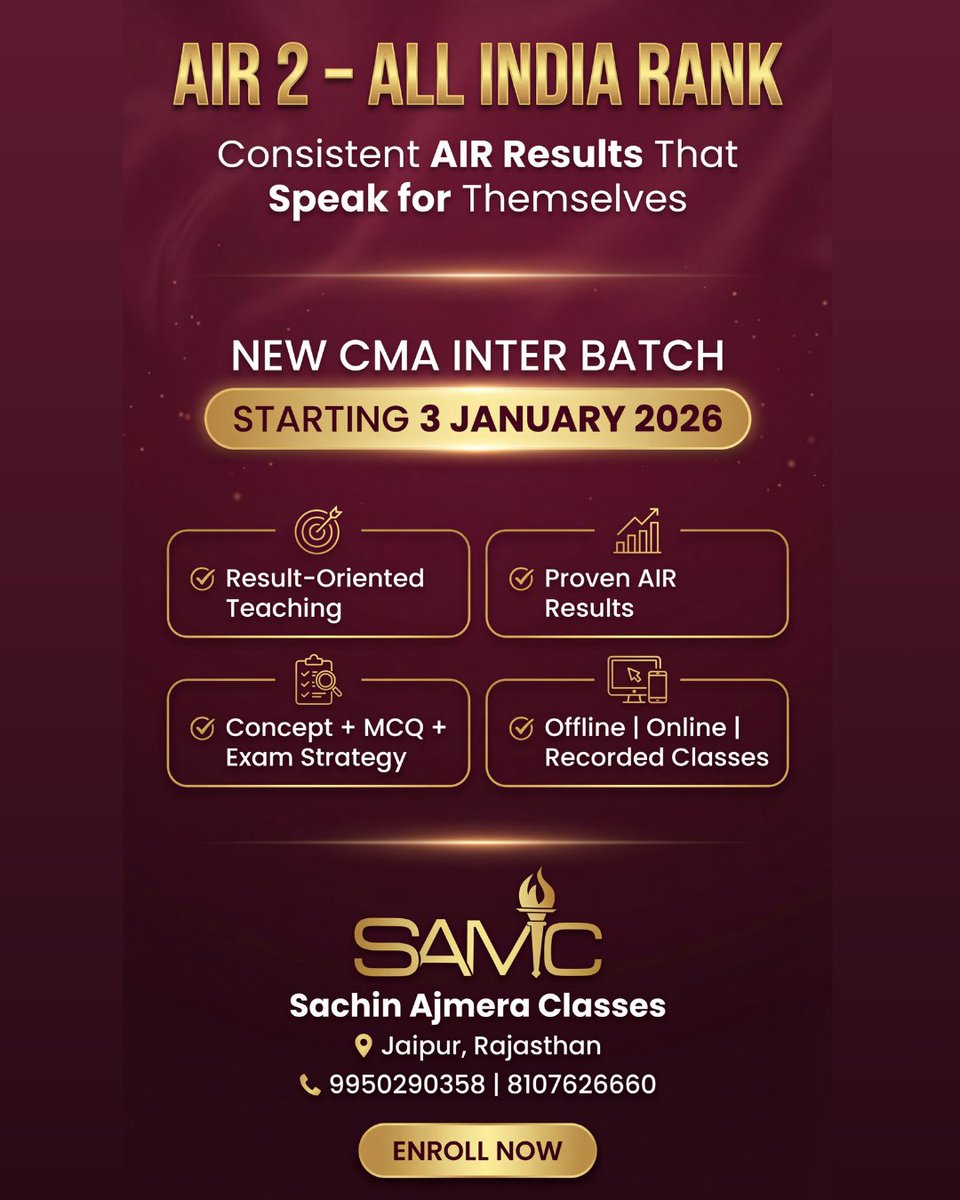 AIR 2 - ALL INDIA RANK

Consistent AIR Results That Speak for Themselves

NEW CMA INTER BATCH

STARTING 3 JANUARY 2026

Result-Oriented Teaching

Proven AIR Results

Concept + MCQ + Exam Strategy

Offline | Online | Recorded Classes

SAMC

Sachin Ajmera Classes

Jaipur, Rajasthan

9950290358 | 8107626660

ENROLL NOW